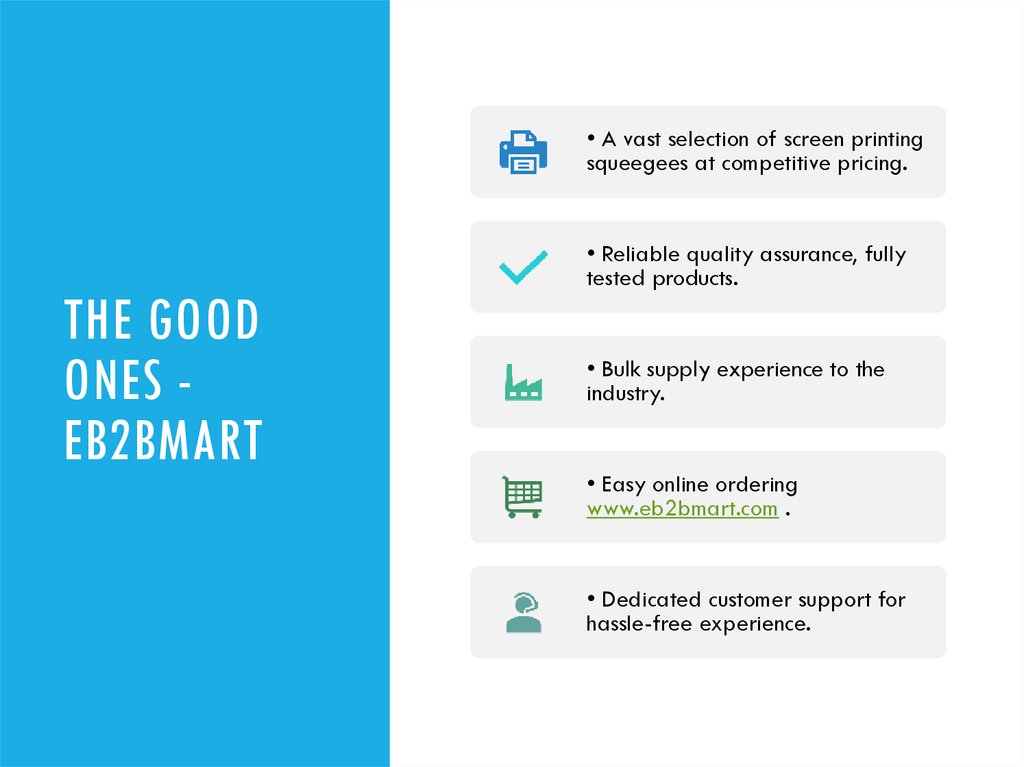 THE GOOD ONES - EB2BMART

• A vast selection of screen printing squeegees at competitive pricing.

• Reliable quality assurance, fully tested products.

• Bulk supply experience to the industry.

• Easy online ordering www.eb2bmart.com .

• Dedicated customer support for hassle-free experience.